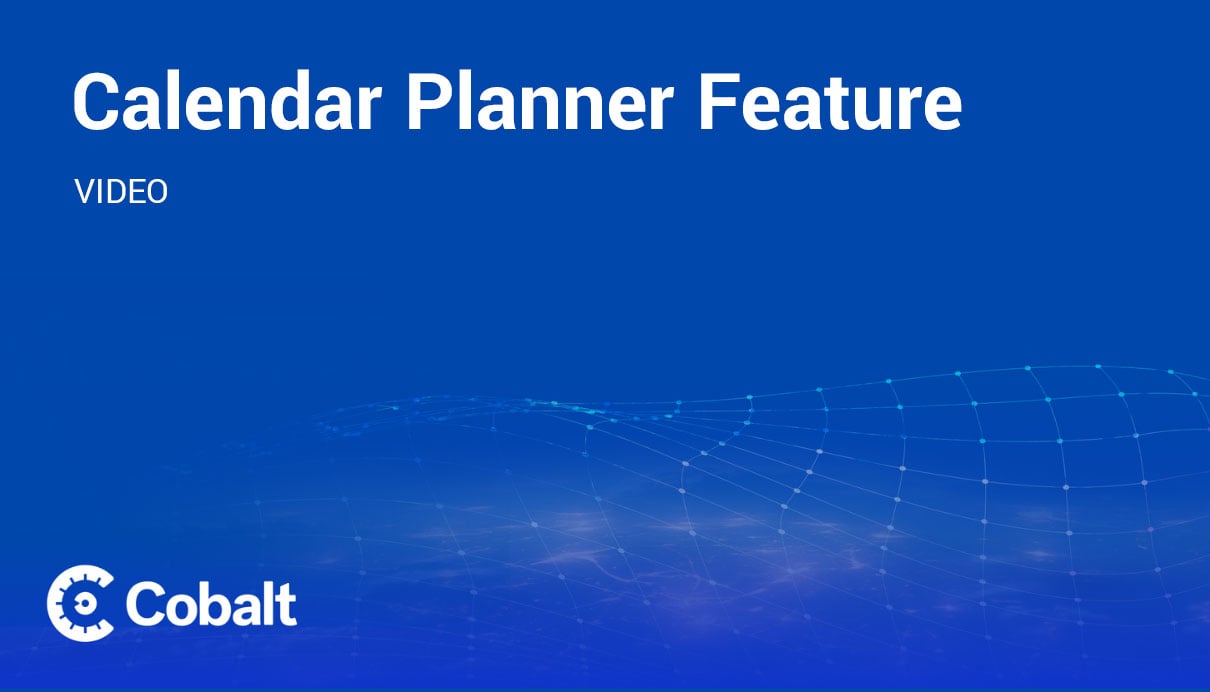 Calendar Planner Feature

VIDEO

Cobalt